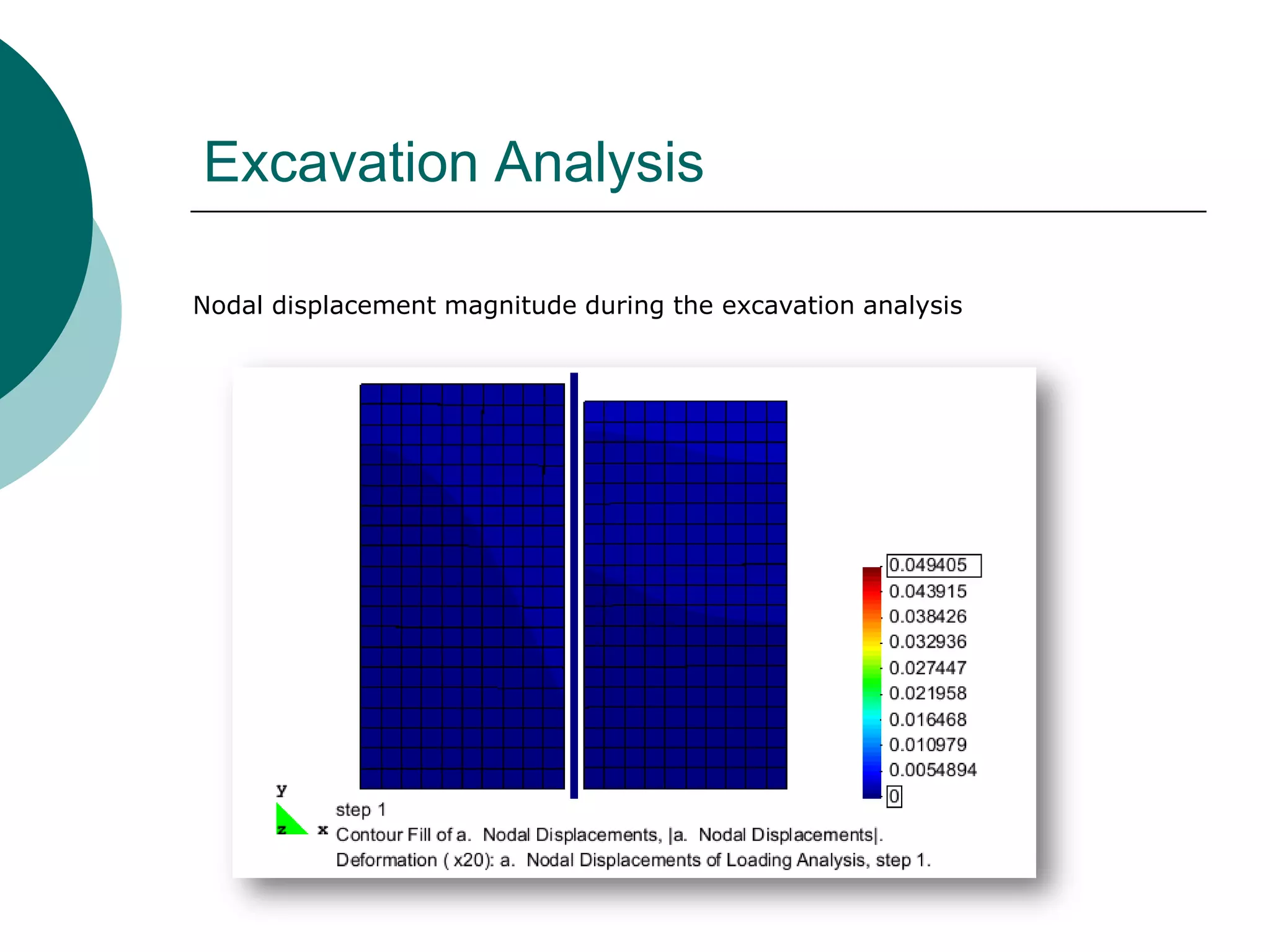 Excavation Analysis

Nodal displacement magnitude during the excavation analysis

0.049405
0.043915
0.038426
0.032936
0.027447
0.021958
0.016468
0.010979
0.0054894
0

y
z
x

step 1
Contour Fill of a. Nodal Displacements, |a. Nodal Displacements|.
Deformation ( x20): a. Nodal Displacements of Loading Analysis, step 1.